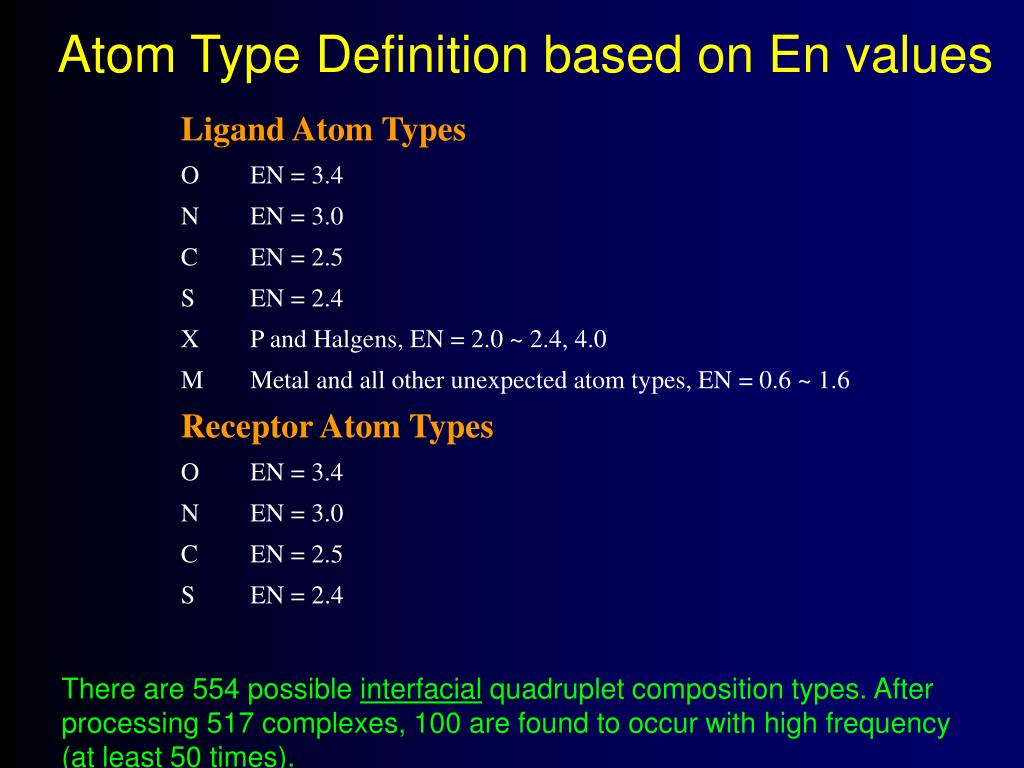 Atom Type Definition based on En values

Ligand Atom Types

O EN = 3.4

N EN = 3.0

C EN = 2.5

S EN = 2.4

X P and Halgens, EN = 2.0 ~ 2.4, 4.0

M Metal and all other unexpected atom types, EN = 0.6 ~ 1.6

Receptor Atom Types

O EN = 3.4

N EN = 3.0

C EN = 2.5

S EN = 2.4

There are 554 possible interfacial quadruplet composition types. After processing 517 complexes, 100 are found to occur with high frequency (at least 50 times).